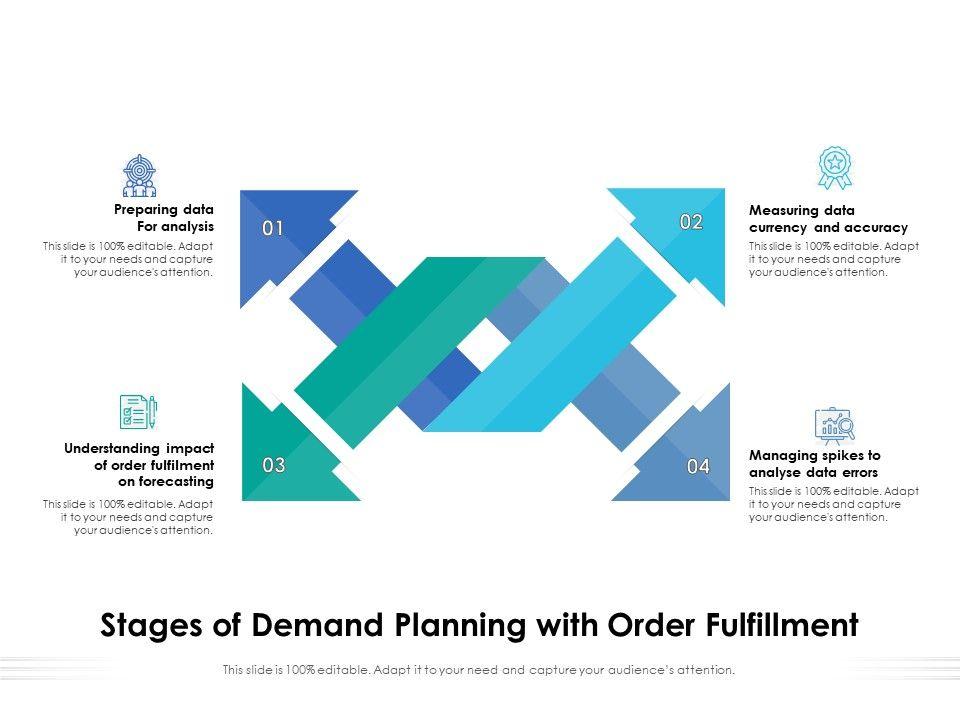 Preparing data For analysis
This slide is 100% editable. Adapt it to your needs and capture your audience's attention.

01

02

Measuring data currency and accuracy
This slide is 100% editable. Adapt it to your needs and capture your audience's attention.

Understanding impact of order fulfilment on forecasting
This slide is 100% editable. Adapt it to your needs and capture your audience's attention.

03

04

Managing spikes to analyse data errors
This slide is 100% editable. Adapt it to your needs and capture your audience's attention.

Stages of Demand Planning with Order Fulfillment

This slide is 100% editable. Adapt it to your need and capture your audience's attention.